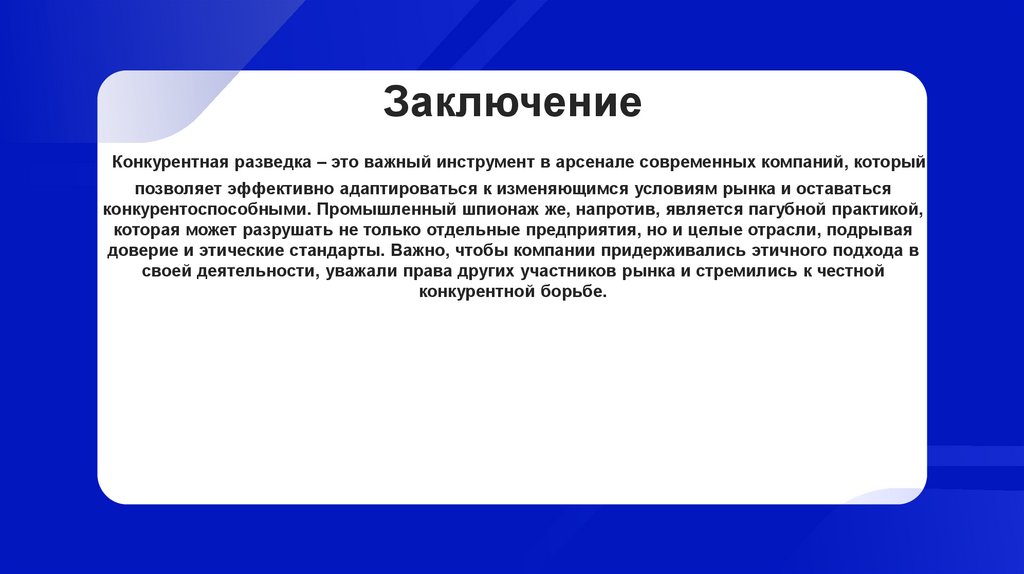 Заключение

Конкурентная разведка – это важный инструмент в арсенале современных компаний, который позволяет эффективно адаптироваться к изменяющимся условиям рынка и оставаться конкурентоспособными. Промышленный шпионаж же, напротив, является пагубной практикой, которая может разрушать не только отдельные предприятия, но и целые отрасли, подрывая доверие и этические стандарты. Важно, чтобы компании придерживались этичного подхода в своей деятельности, уважали права других участников рынка и стремились к честной конкурентной борьбе.